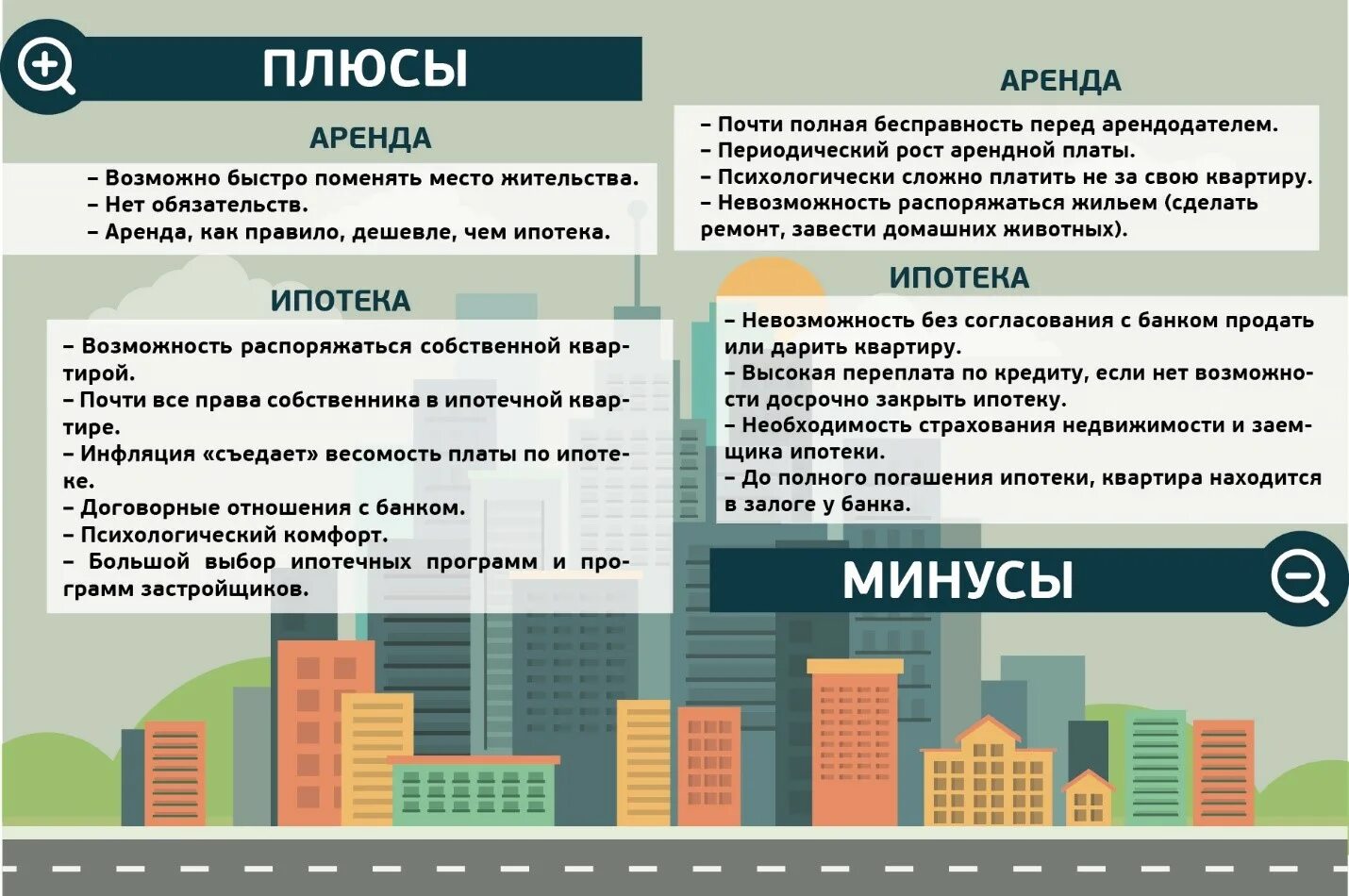 ПЛЮСЫ

АРЕНДА

– Возможно быстро поменять место жительства.
– Нет обязательств.
– Аренда, как правило, дешевле, чем ипотека.

ИПОТЕКА

– Возможность распоряжаться собственной квартирой.
– Почти все права собственника в ипотечной квартире.
– Инфляция «съедает» весомость платы по ипотеке.
– Договорные отношения с банком.
– Психологический комфорт.
– Большой выбор ипотечных программ и программ застройщиков.

АРЕНДА

– Почти полная бесправность перед арендодателем.
– Периодический рост арендной платы.
– Психологически сложно платить не за свою квартиру.
– Невозможность распоряжаться жильем (сделать ремонт, завести домашних животных).

ИПОТЕКА

– Невозможность без согласования с банком продать или дарить квартиру.
– Высокая переплата по кредиту, если нет возможности досрочно закрыть ипотеку.
– Необходимость страхования недвижимости и заемщика ипотеки.
– До полного погашения ипотеки, квартира находится в залоге у банка.

МИНУСЫ